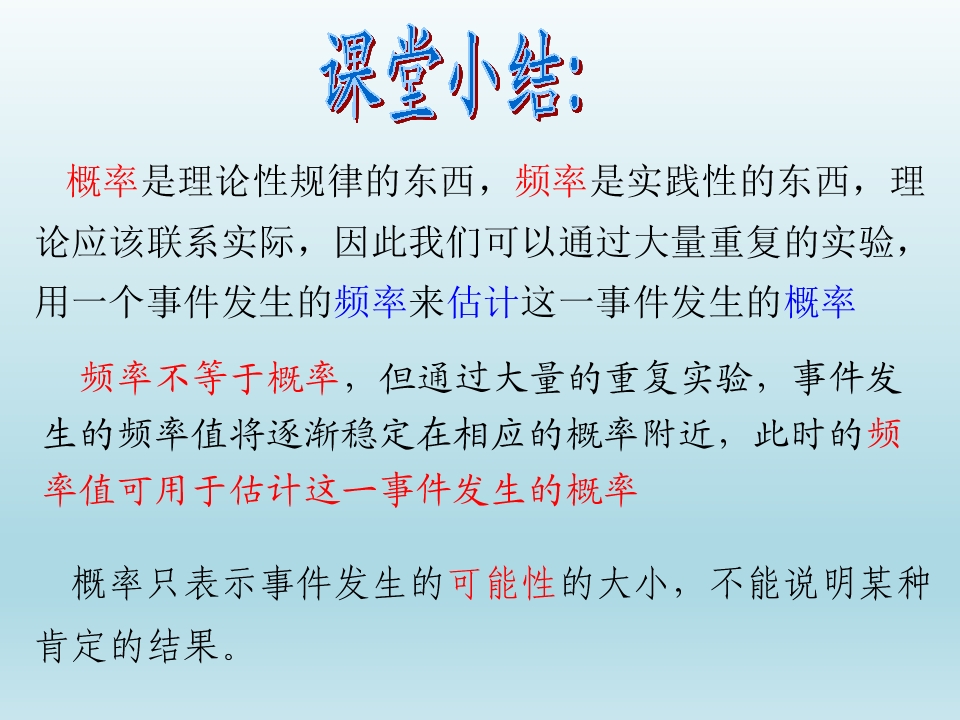 课堂小结:

概率是理论性规律的东西，频率是实践性的东西，理论应该联系实际，因此我们可以通过大量重复的实验，用一个事件发生的频率来估计这一事件发生的概率

频率不等于概率，但通过大量的重复实验，事件发生的频率值将逐渐稳定在相应的概率附近，此时的频率值可用于估计这一事件发生的概率

概率只表示事件发生的可能性的大小，不能说明某种肯定的结果。